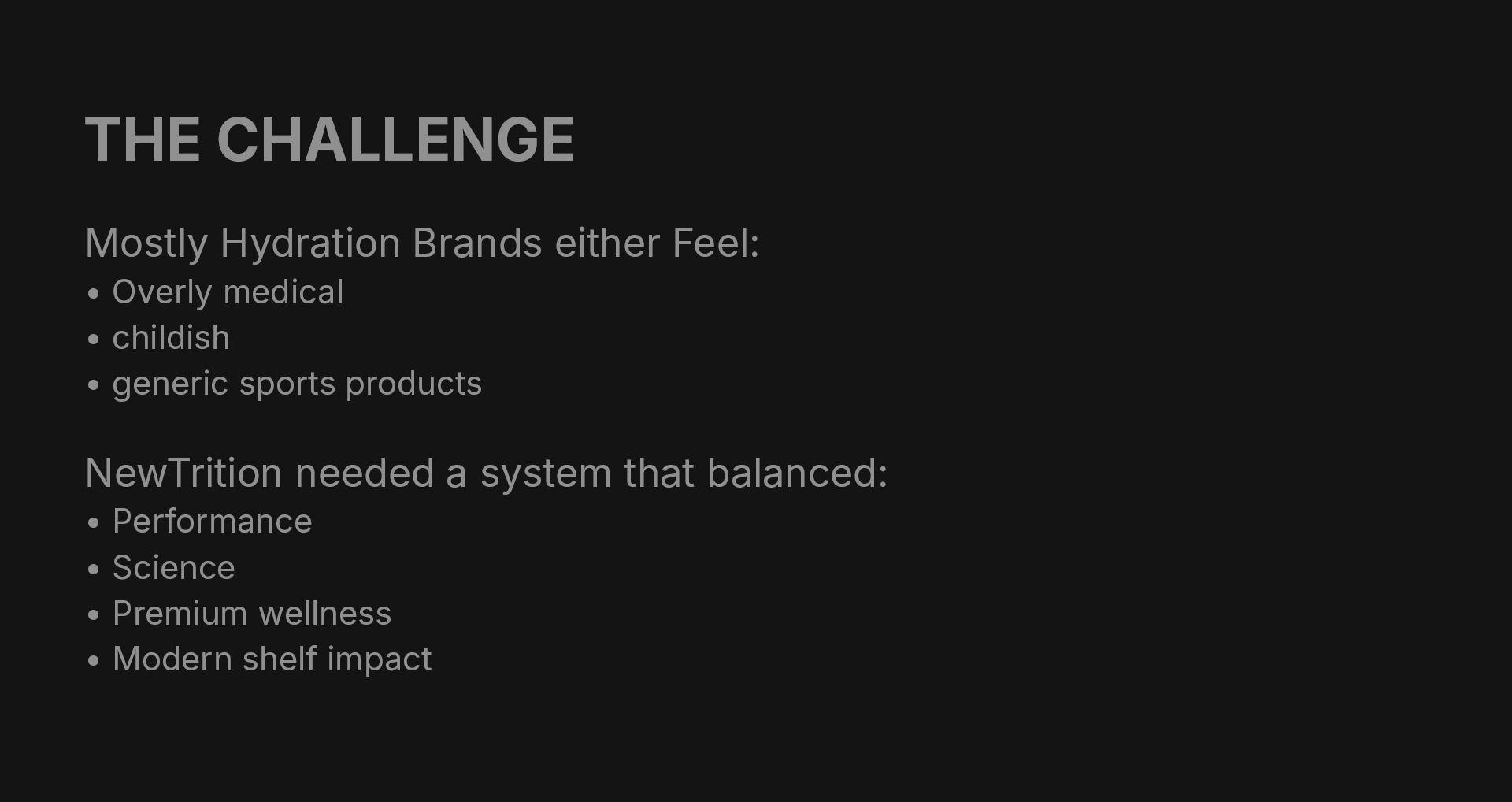 THE CHALLENGE

Mostly Hydration Brands either Feel:
• Overly medical
• childish
• generic sports products

NewTrition needed a system that balanced:
• Performance
• Science
• Premium wellness
• Modern shelf impact